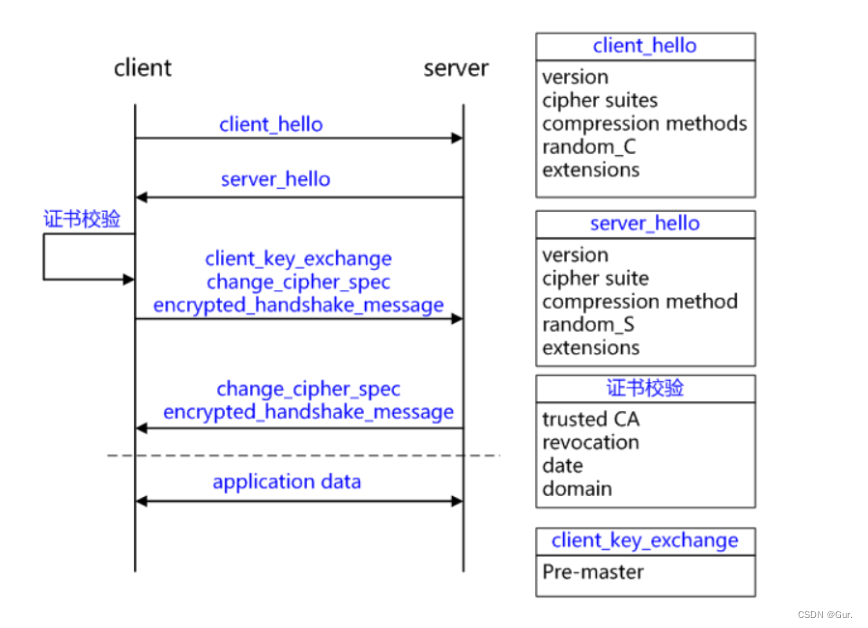 client

server

client_hello

server_hello

证书校验

client_key_exchange
change_cipher_spec
encrypted_handshake_message

change_cipher_spec
encrypted_handshake_message

application data

client_hello

version
cipher suites
compression methods
random_C
extensions

server_hello

version
cipher suite
compression method
random_S
extensions

证书校验

trusted CA
revocation
date
domain

client_key_exchange

Pre-master

CSDN @Gur.